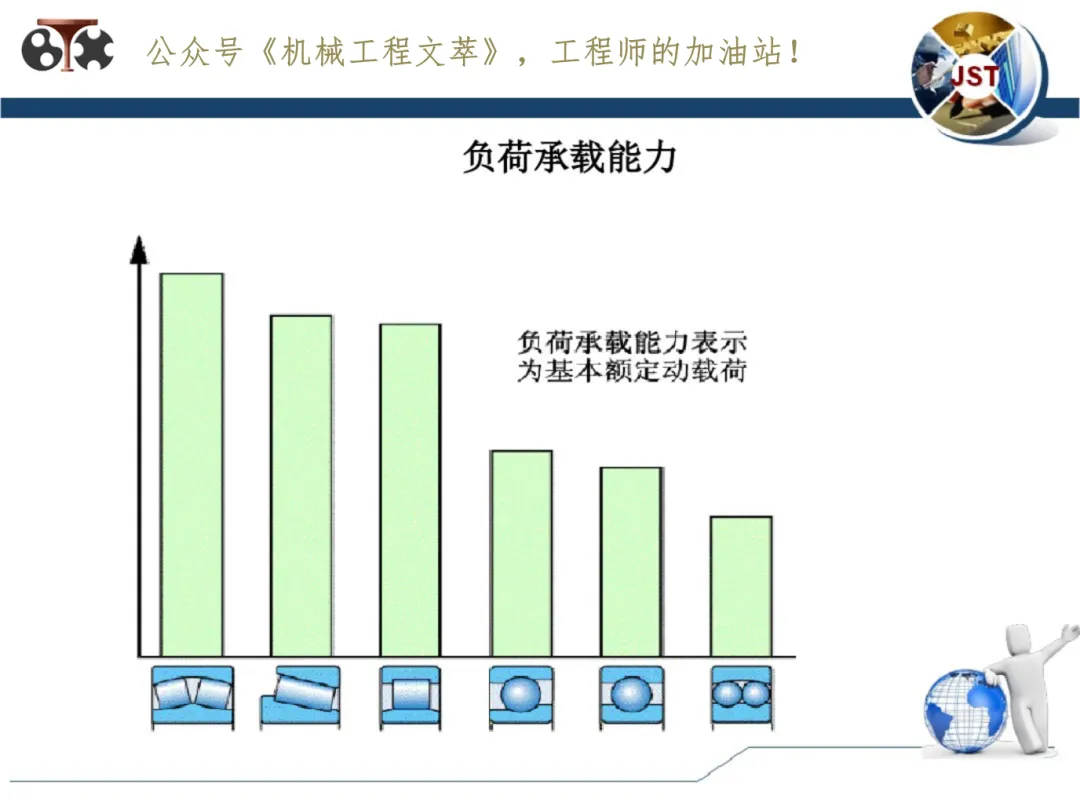 公众号《机械工程文萃》，工程师的加油站！

JST

负荷承载能力

负荷承载能力表示为基本额定动载荷